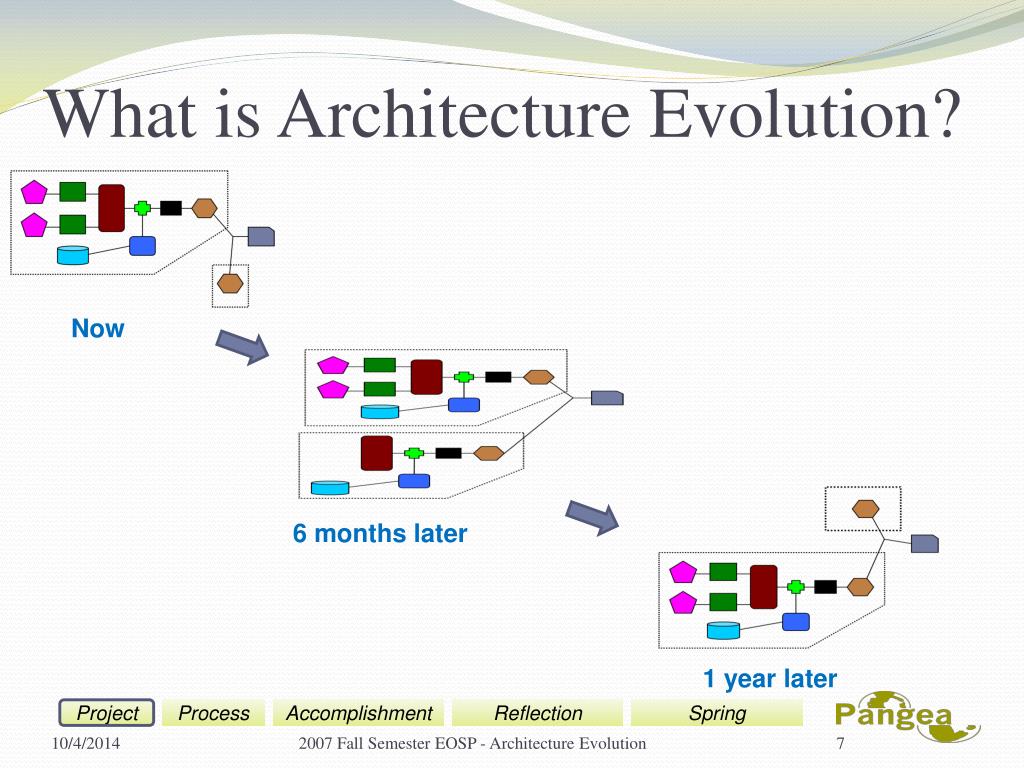 What is Architecture Evolution?

Now

6 months later

1 year later

Project Process Accomplishment Reflection Spring

Pangea

10/4/2014 2007 Fall Semester EOSP - Architecture Evolution 7